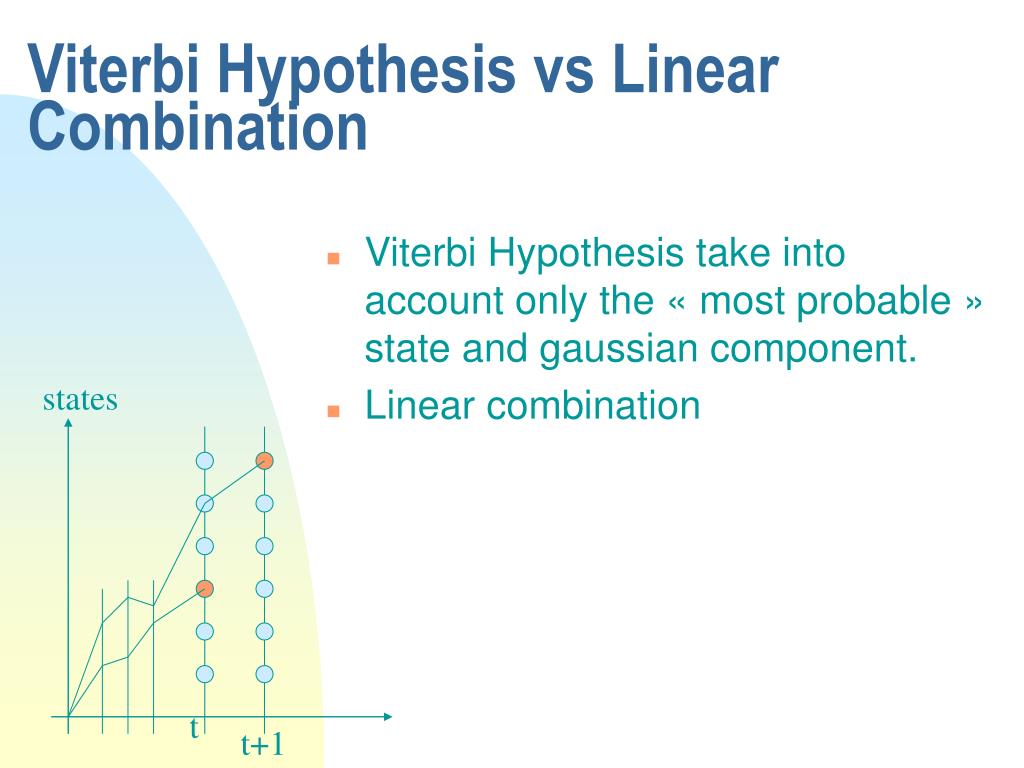 Viterbi Hypothesis vs Linear Combination

Viterbi Hypothesis take into account only the « most probable » state and gaussian component.

Linear combination

states

t

t+1